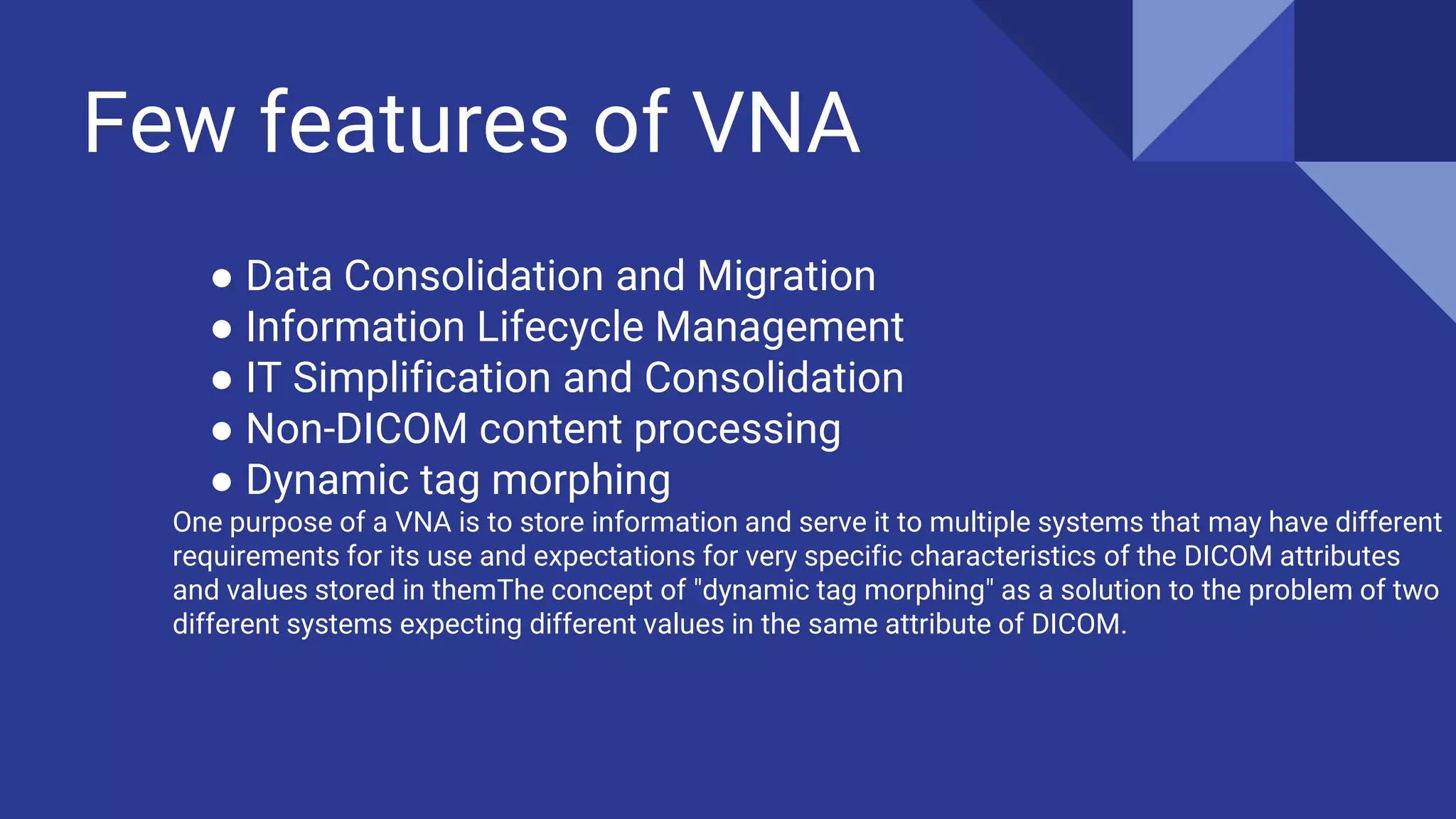 Few features of VNA

● Data Consolidation and Migration
● Information Lifecycle Management
● IT Simplification and Consolidation
● Non-DICOM content processing
● Dynamic tag morphing

One purpose of a VNA is to store information and serve it to multiple systems that may have different requirements for its use and expectations for very specific characteristics of the DICOM attributes and values stored in themThe concept of "dynamic tag morphing" as a solution to the problem of two different systems expecting different values in the same attribute of DICOM.